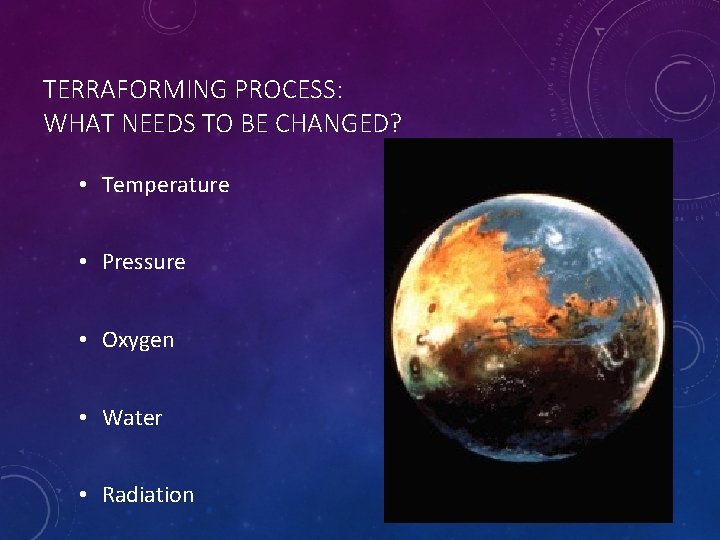 TERRAFORMING PROCESS:
WHAT NEEDS TO BE CHANGED?

• Temperature

• Pressure

• Oxygen

• Water

• Radiation